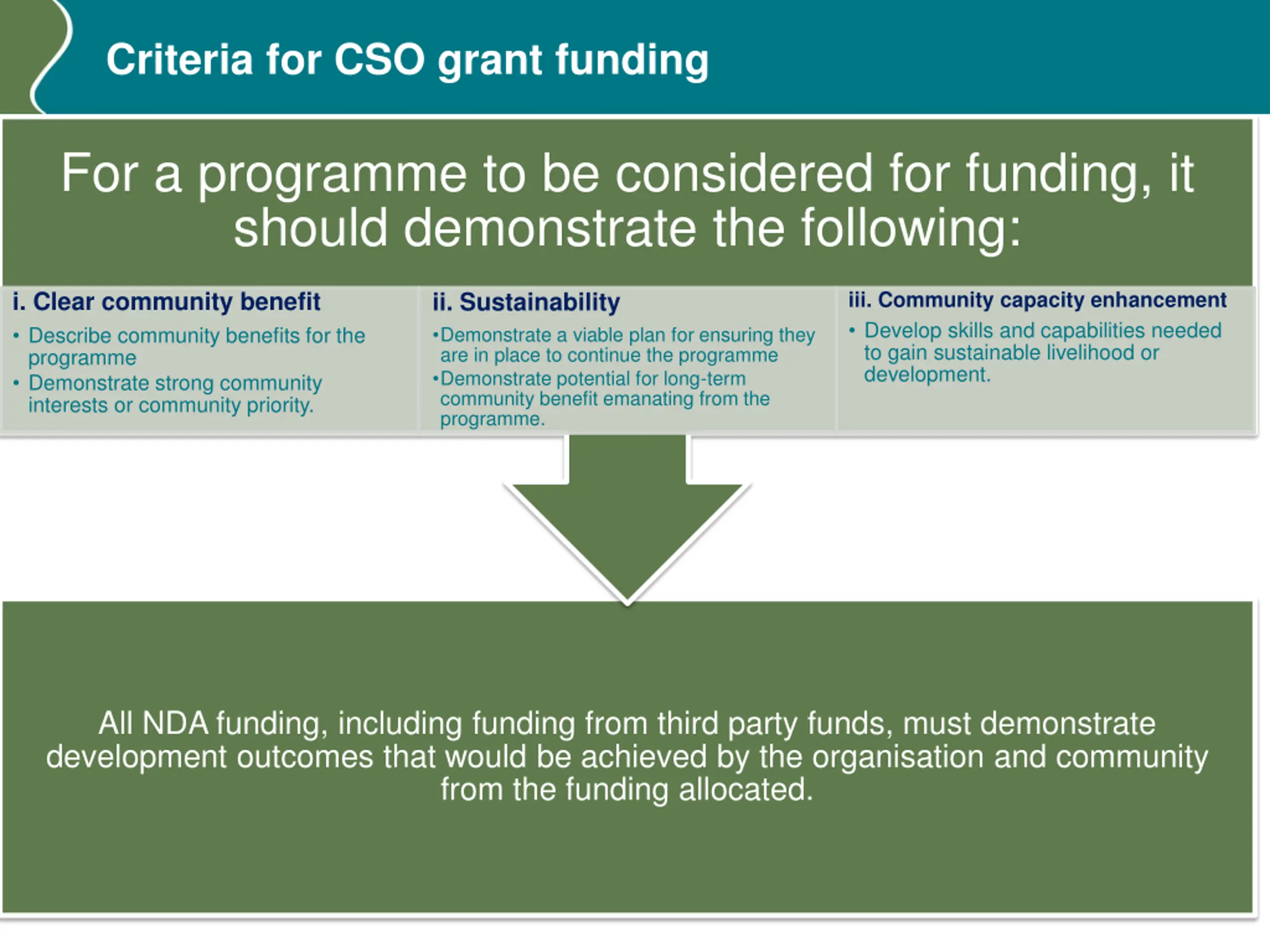 Criteria for CSO grant funding

For a programme to be considered for funding, it should demonstrate the following:

i. Clear community benefit

• Describe community benefits for the programme
• Demonstrate strong community interests or community priority.

ii. Sustainability

•Demonstrate a viable plan for ensuring they are in place to continue the programme
•Demonstrate potential for long-term community benefit emanating from the programme.

iii. Community capacity enhancement

• Develop skills and capabilities needed to gain sustainable livelihood or development.

All NDA funding, including funding from third party funds, must demonstrate development outcomes that would be achieved by the organisation and community from the funding allocated.